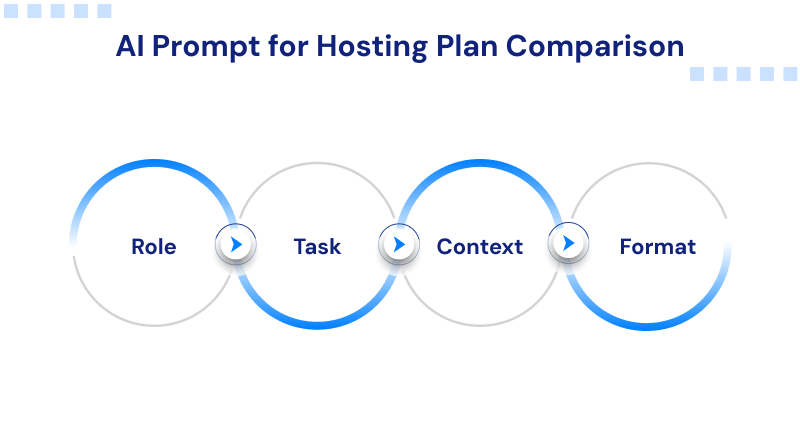 AI Prompt for Hosting Plan Comparison

Role

Task

Context

Format